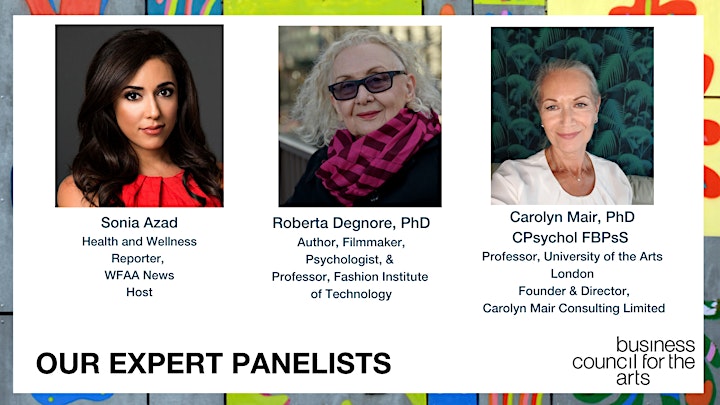 Sonia Azad
Health and Wellness Reporter,
WFAA News
Host

Roberta Degnore, PhD
Author, Filmmaker, Psychologist, &
Professor, Fashion Institute of Technology

Carolyn Mair, PhD
CPsychol FBPsS
Professor, University of the Arts London
Founder & Director,
Carolyn Mair Consulting Limited

OUR EXPERT PANELISTS

business council for the arts